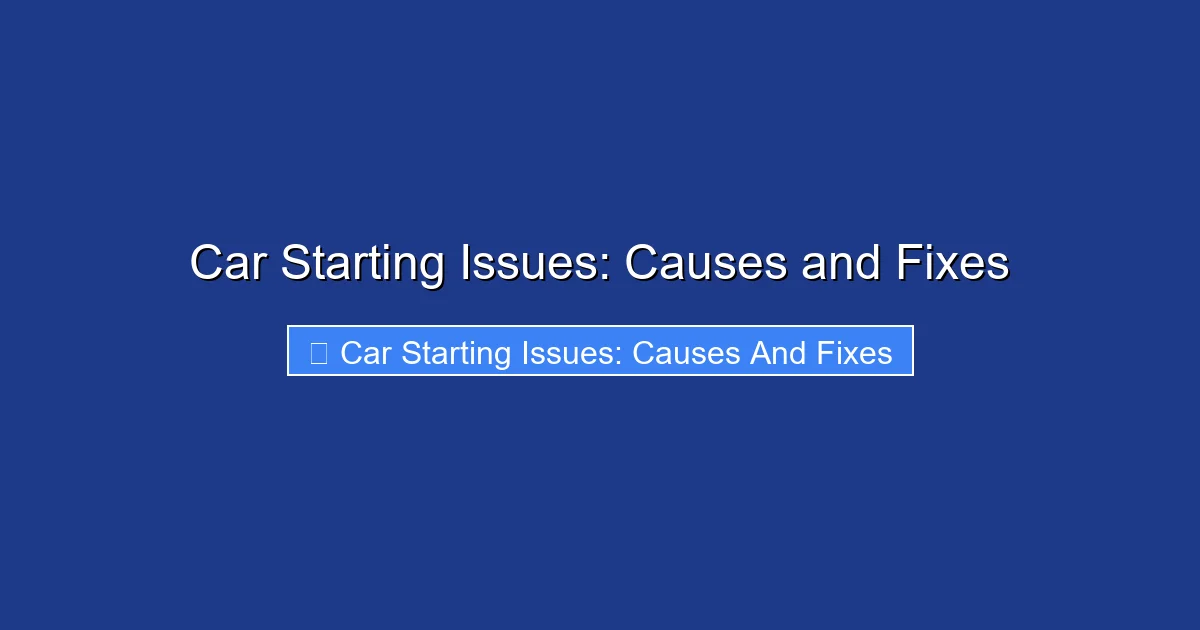 Car Starting Issues: Causes and Fixes

Car Starting Issues: Causes And Fixes